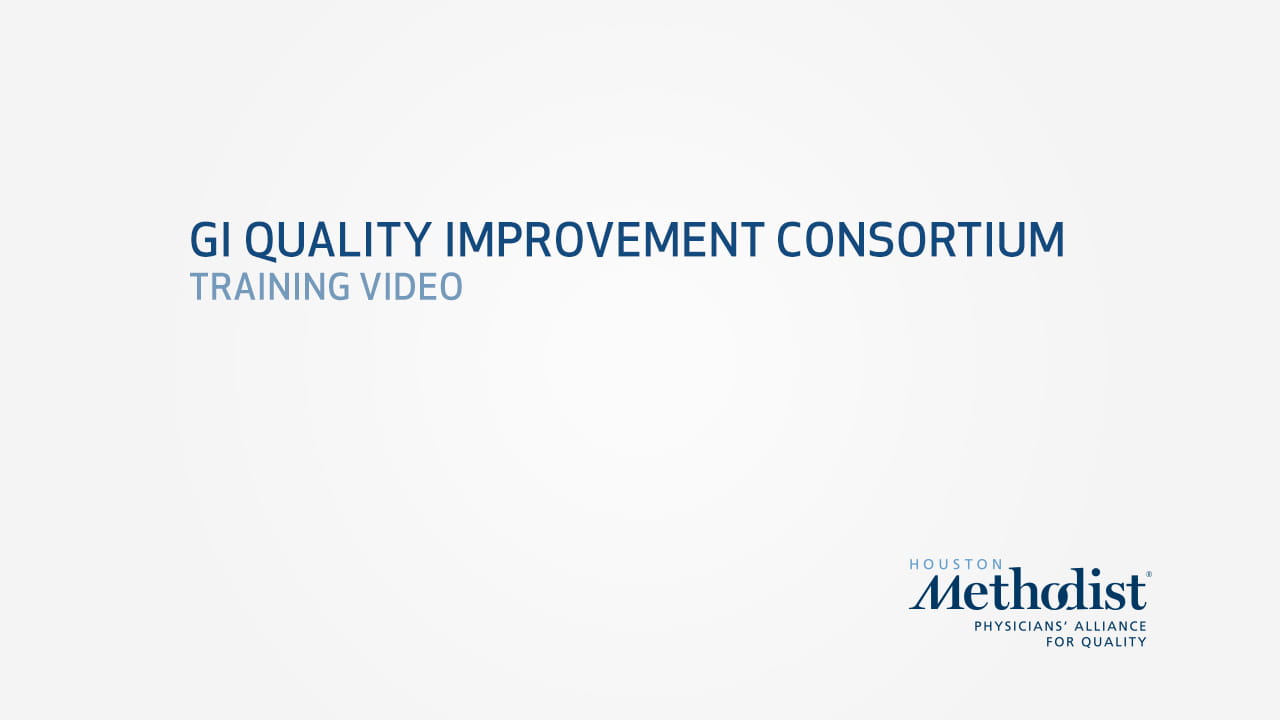 GI QUALITY IMPROVEMENT CONSORTIUM
TRAINING VIDEO

HOUSTON
Methodist®
PHYSICIANS' ALLIANCE
FOR QUALITY